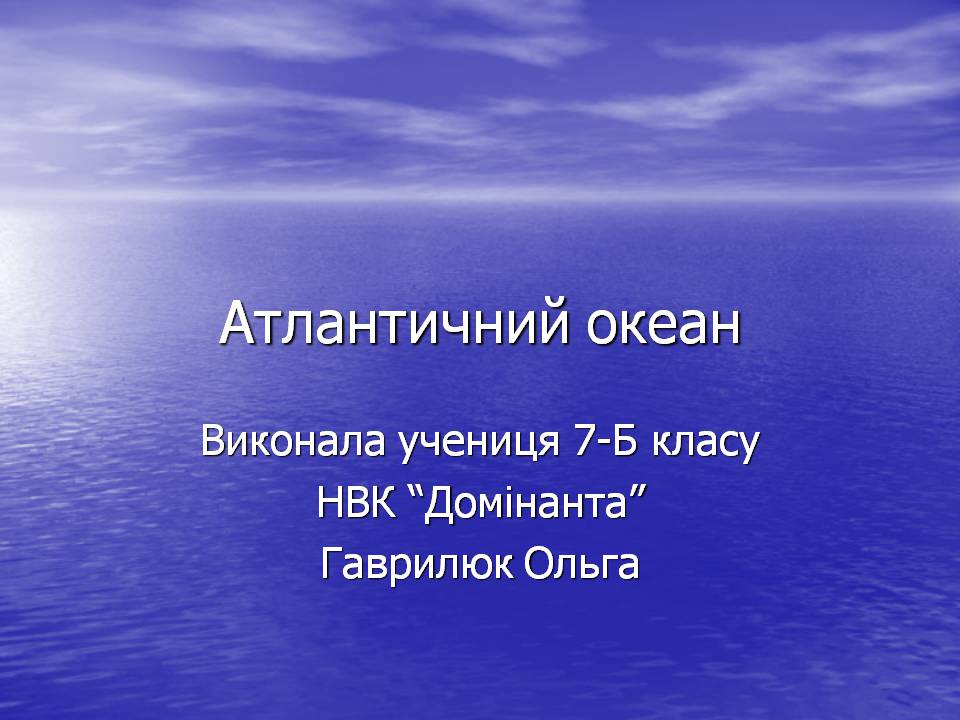 Атлантичний океан

Виконала учениця 7-Б класу
НВК “Домінанта”
Гаврилюк Ольга